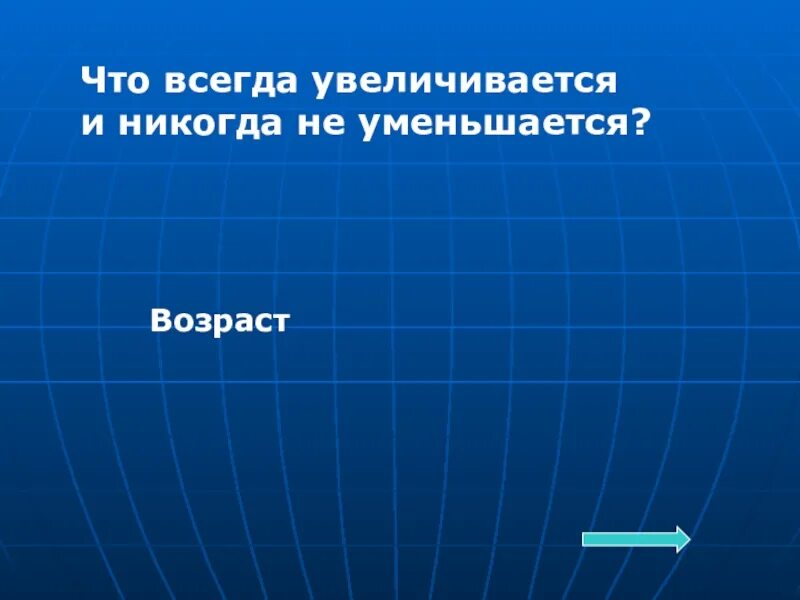 Что всегда увеличивается
и никогда не уменьшается?

Возраст